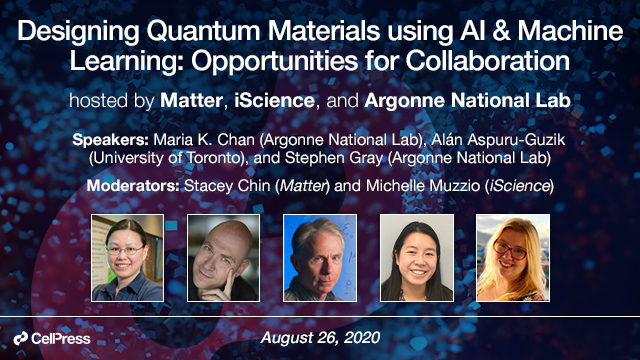 Designing Quantum Materials using AI & Machine Learning: Opportunities for Collaboration

hosted by Matter, iScience, and Argonne National Lab

Speakers: Maria K. Chan (Argonne National Lab), Alán Aspuru-Guzik (University of Toronto), and Stephen Gray (Argonne National Lab)

Moderators: Stacey Chin (Matter) and Michelle Muzzio (iScience)

CellPress

August 26, 2020